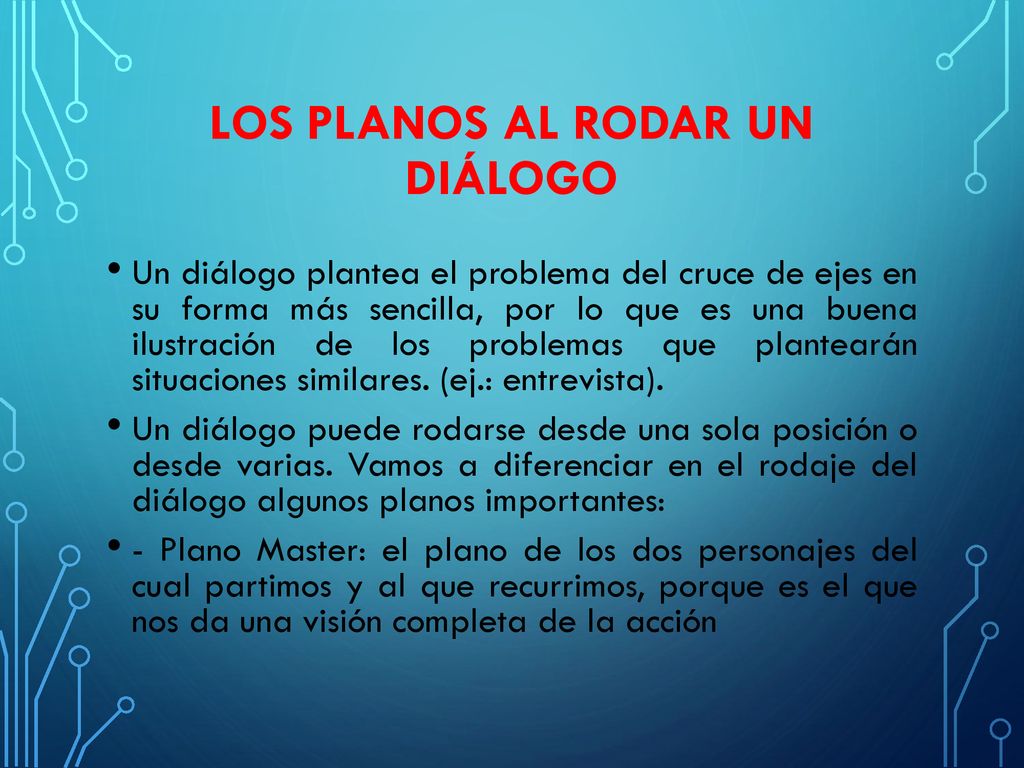 LOS PLANOS AL RODAR UN DIÁLOGO

• Un diálogo plantea el problema del cruce de ejes en su forma más sencilla, por lo que es una buena ilustración de los problemas que plantearán situaciones similares. (ej.: entrevista).

• Un diálogo puede rodarse desde una sola posición o desde varias. Vamos a diferenciar en el rodaje del diálogo algunos planos importantes:

• - Plano Master: el plano de los dos personajes del cual partimos y al que recurrimos, porque es el que nos da una visión completa de la acción